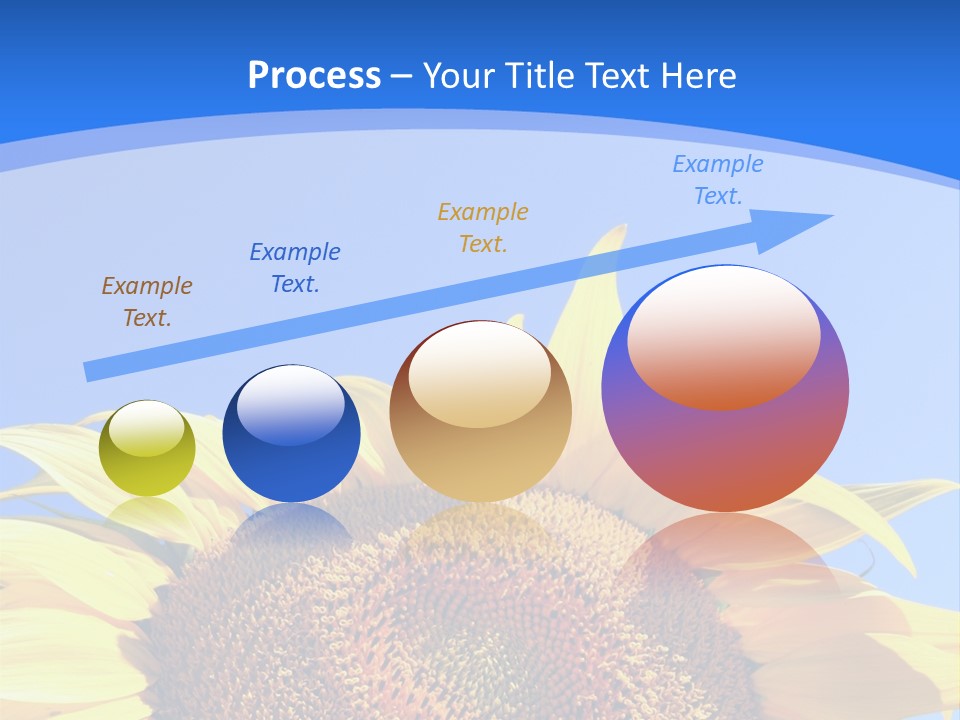 Process – Your Title Text Here

Example Text.

Example Text.

Example Text.

Example Text.